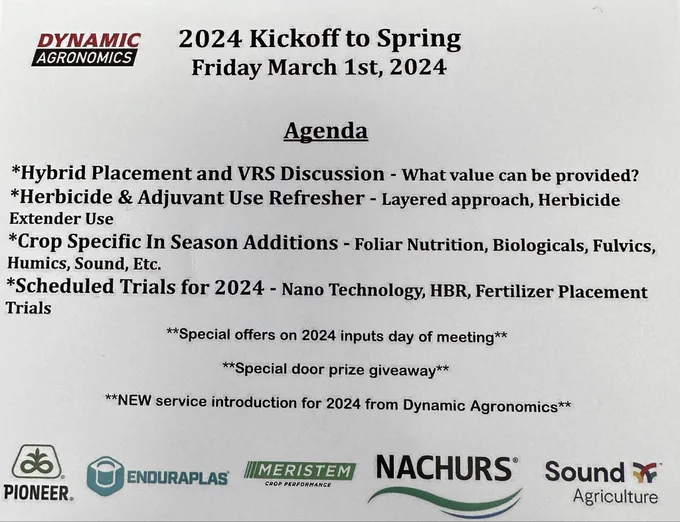 DYNAMIC AGRONOMICS

2024 Kickoff to Spring
Friday March 1st, 2024

Agenda

*Hybrid Placement and VRS Discussion - What value can be provided?
*Herbicide & Adjuvant Use Refresher - Layered approach, Herbicide Extender Use
*Crop Specific In Season Additions - Foliar Nutrition, Biologicals, Fulvics, Humics, Sound, Etc.
*Scheduled Trials for 2024 - Nano Technology, HBR, Fertilizer Placement Trials

**Special offers on 2024 inputs day of meeting**

**Special door prize giveaway**

**NEW service introduction for 2024 from Dynamic Agronomics**

PIONEER. ENDURAPLAS MERISTEM CROP PERFORMANCE NACHURS Sound Agriculture